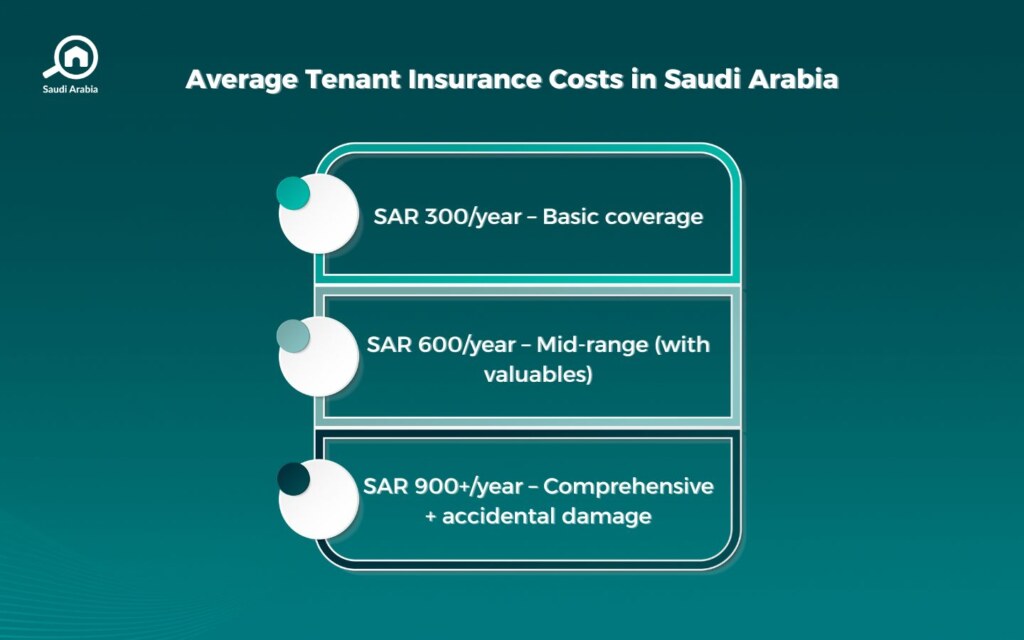 Saudi Arabia

Average Tenant Insurance Costs in Saudi Arabia

SAR 300/year – Basic coverage

SAR 600/year – Mid-range (with valuables)

SAR 900+/year – Comprehensive + accidental damage